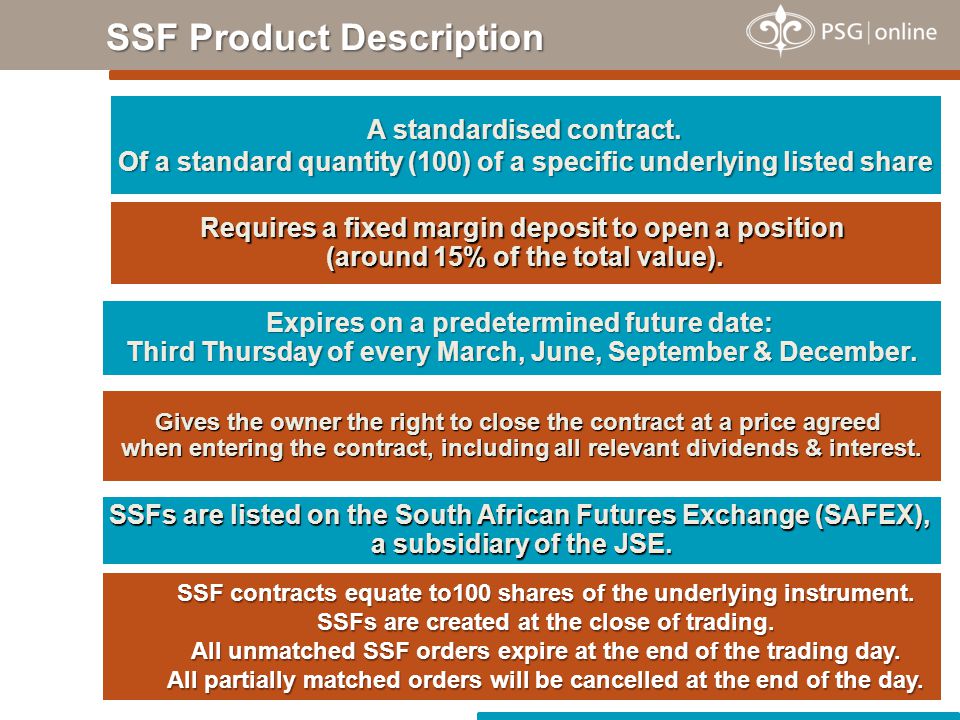 SSF Product Description

PSG | online

A standardised contract.
Of a standard quantity (100) of a specific underlying listed share

Requires a fixed margin deposit to open a position (around 15% of the total value).

Expires on a predetermined future date:
Third Thursday of every March, June, September & December.

Gives the owner the right to close the contract at a price agreed when entering the contract, including all relevant dividends & interest.

SSFs are listed on the South African Futures Exchange (SAFEX), a subsidiary of the JSE.

SSF contracts equate to100 shares of the underlying instrument.
SSFs are created at the close of trading.
All unmatched SSF orders expire at the end of the trading day.
All partially matched orders will be cancelled at the end of the day.